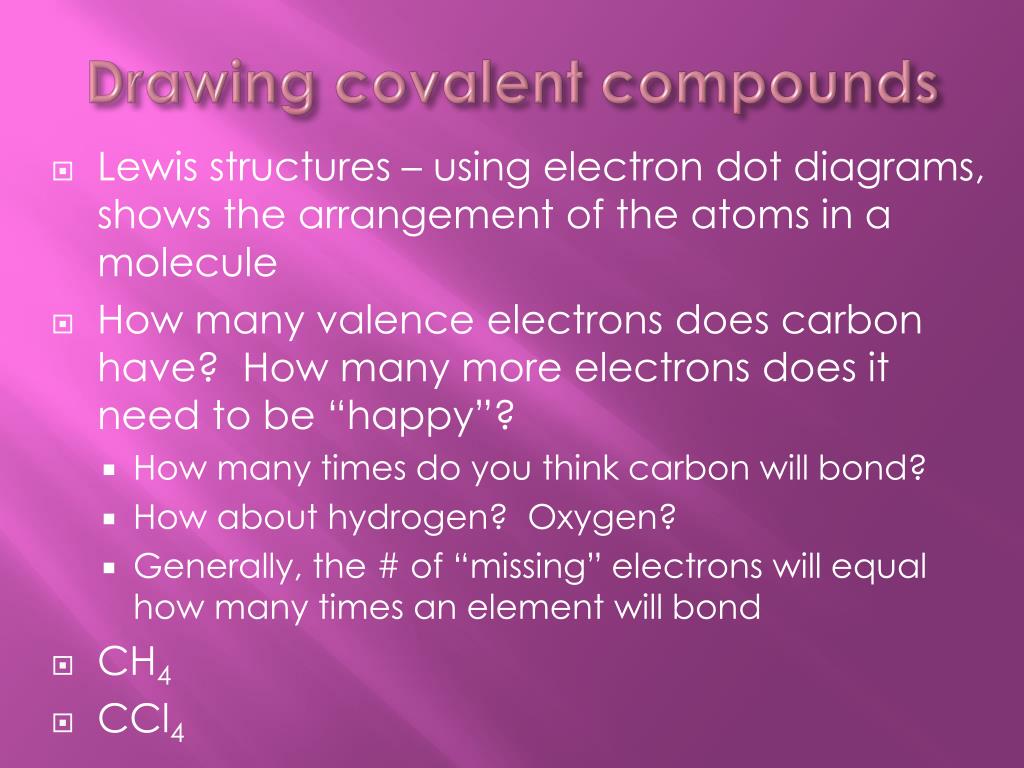 Drawing covalent compounds

Lewis structures – using electron dot diagrams, shows the arrangement of the atoms in a molecule

How many valence electrons does carbon have?  How many more electrons does it need to be “happy”?

How many times do you think carbon will bond?

How about hydrogen?  Oxygen?

Generally, the # of “missing” electrons will equal how many times an element will bond

$CH_4$

$CCl_4$